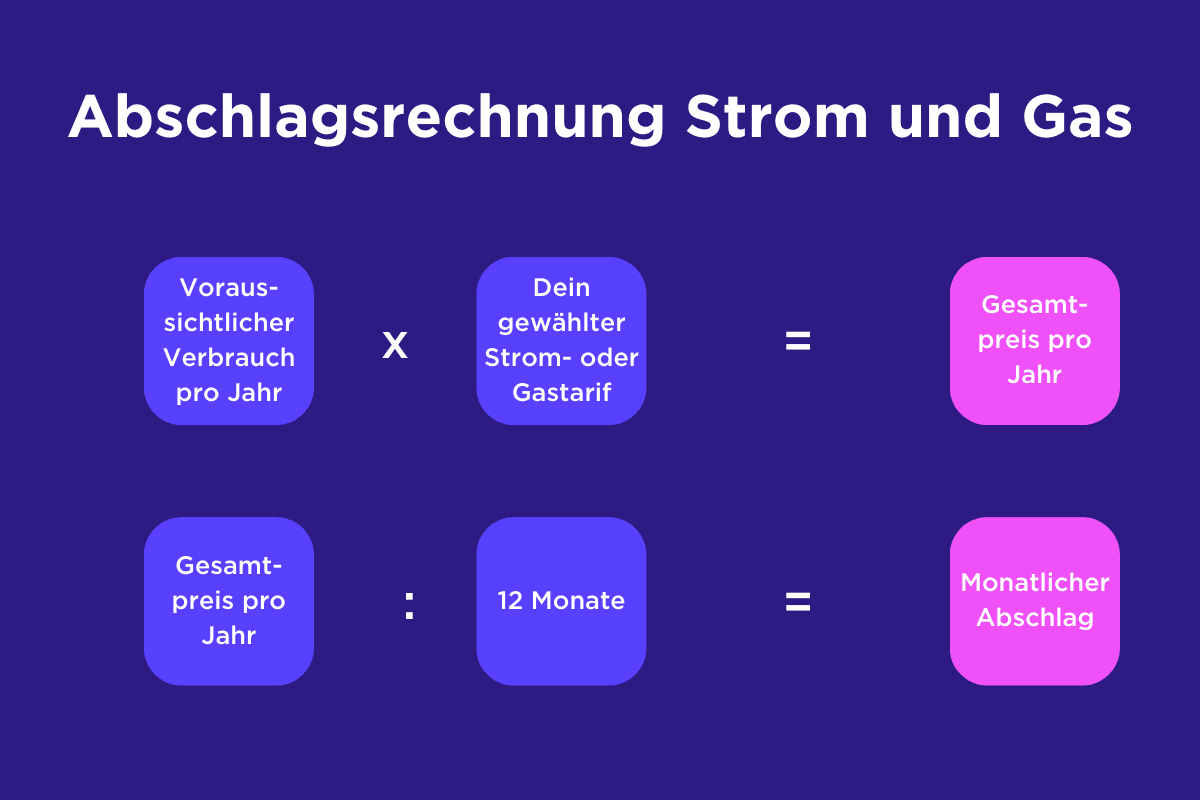 Abschlagsrechnung Strom und Gas

Voraussichtlicher Verbrauch pro Jahr x Dein gewählter Strom- oder Gastarif = Gesamtpreis pro Jahr

Gesamtpreis pro Jahr : 12 Monate = Monatlicher Abschlag